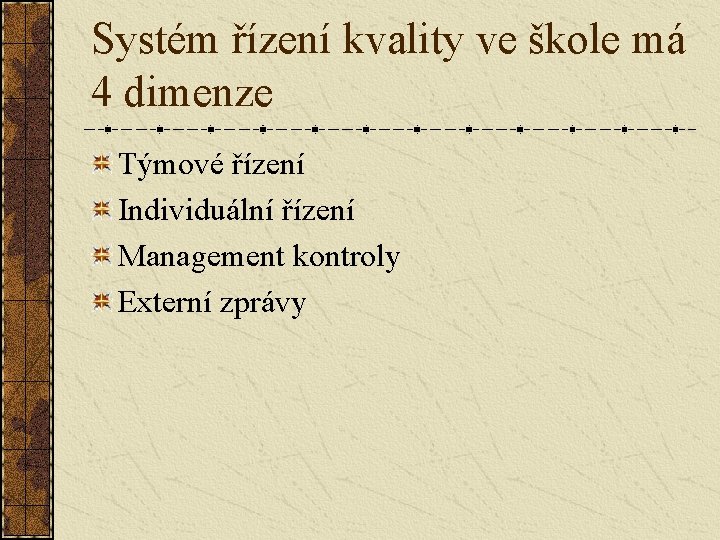 Systém řízení kvality ve škole má 4 dimenze

Týmové řízení
Individuální řízení
Management kontroly
Externí zprávy